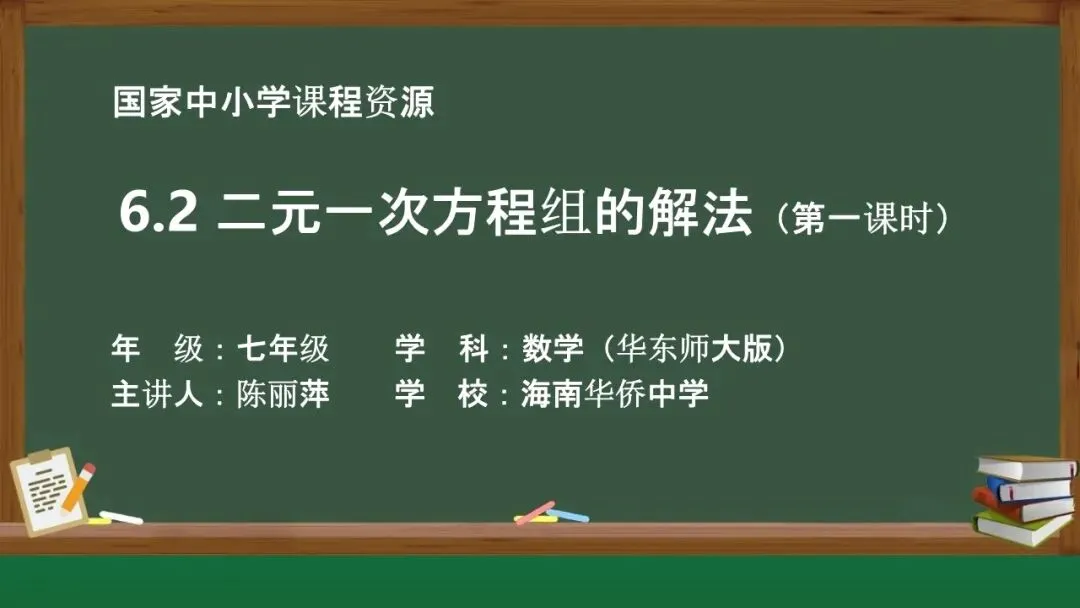 国家中小学课程资源

6.2 二元一次方程组的解法（第一课时）

年　级：七年级　　学　科：数学（华东师大版）
主讲人：陈丽萍　　学　校：海南华侨中学